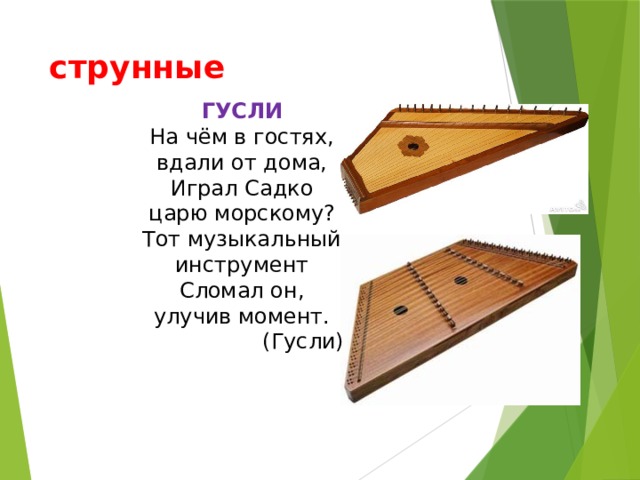 струнные

ГУСЛИ
На чём в гостях, вдали от дома, Играл Садко царю морскому? Тот музыкальный инструмент Сломал он, улучив момент.
(Гусли)